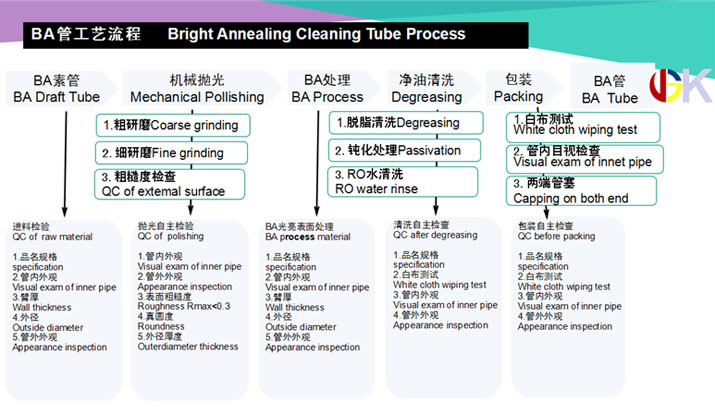 BA管工艺流程 Bright Annealing Cleaning Tube Process

BA素管
BA Draft Tube

机械抛光
Mechanical Pollishing

BA处理
BA Process

净油清洗
Degreasing

包装
Packing

BA管
BA Tube

GK

1.粗研磨Coarse grinding

2. 细研磨Fine grinding

3. 粗糙度检查
QC of extemal surface

1.脱脂清洗Degreasing

2. 钝化处理Passivation

3. RO水清洗
RO water rinse

1.白布测试
White cloth wiping test

2. 管内目视检查
Visual exam of innet pipe

3. 两端管塞
Capping on both end

进料检验
QC of raw material

1.品名规格
specification
2.管内外观
Visual exam of inner pipe
3.臂厚
Wall thickness
4.外径
Outside diameter
5.管外外观
Appearance inspection

抛光自主检验
QC of polishing

1.管内外观
Visual exam of inner pipe
2.管外外观
Appearance inspection
3.表面粗糙度
Roughness Rmax<0.3
4.真圆度
Roundness
5.外径厚度
Outerdiameter thickness

BA光亮表面处理
BA process material

1.品名规格
specification
2.管内外观
Visual exam of inner pipe
3.臂厚
Wall thickness
4.外径
Outside diameter
5.管外外观
Appearance inspection

清洗自主检查
QC after degreasing

1.品名规格
specification
2.白布测试
White cloth wiping test
3.管内外观
Visual exam of inner pipe
4.管外外观
Appearance inspection

包装自主检查
QC before packing

1.品名规格
specification
2.白布测试
White cloth wiping test
3.管内外观
Visual exam of inner pipe
4.管外外观
Appearance inspection